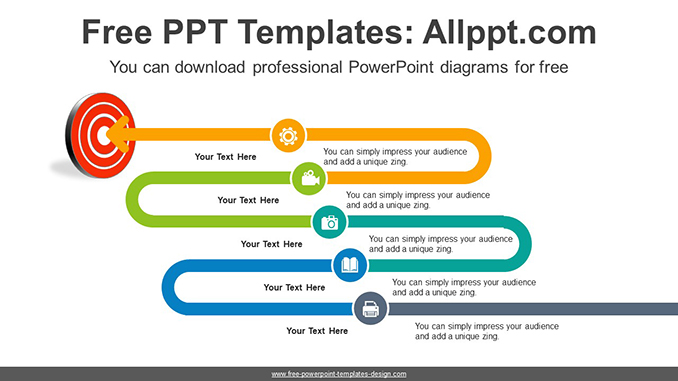 Free PPT Templates: Allppt.com

You can download professional PowerPoint diagrams for free

Your Text Here

You can simply impress your audience and add a unique zing.

Your Text Here

You can simply impress your audience and add a unique zing.

Your Text Here

You can simply impress your audience and add a unique zing.

Your Text Here

You can simply impress your audience and add a unique zing.

Your Text Here

You can simply impress your audience and add a unique zing.

www.free-powerpoint-templates-design.com